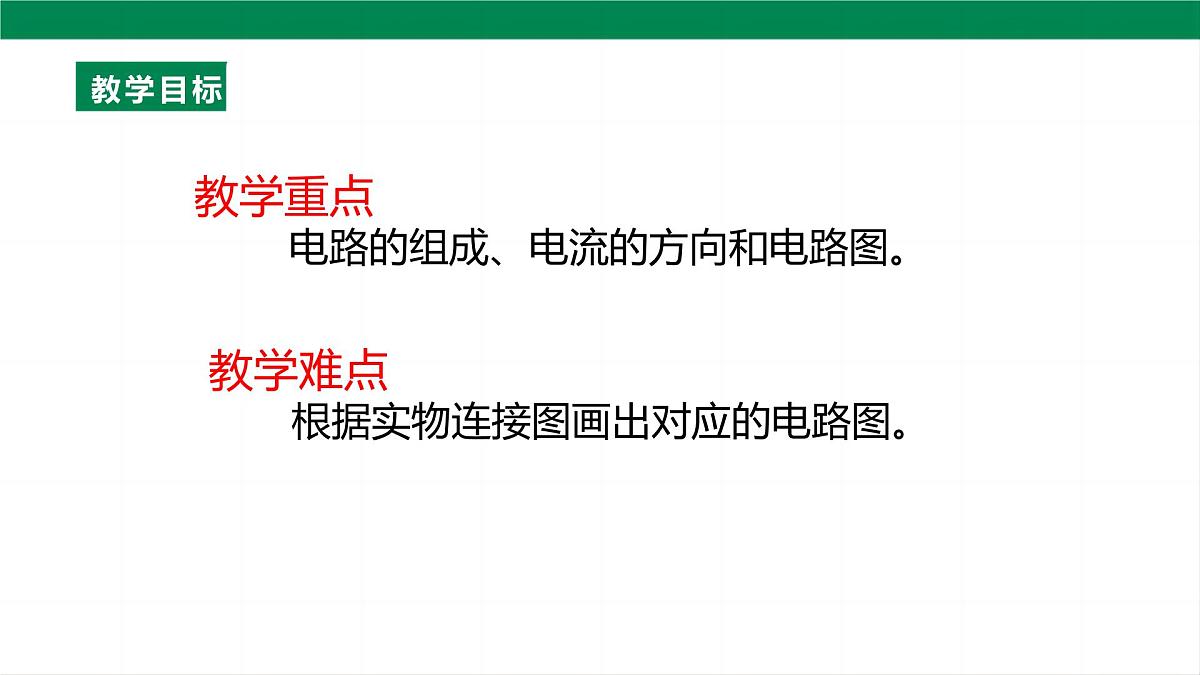 教学目标

教学重点
电路的组成、电流的方向和电路图。

教学难点
根据实物连接图画出对应的电路图。